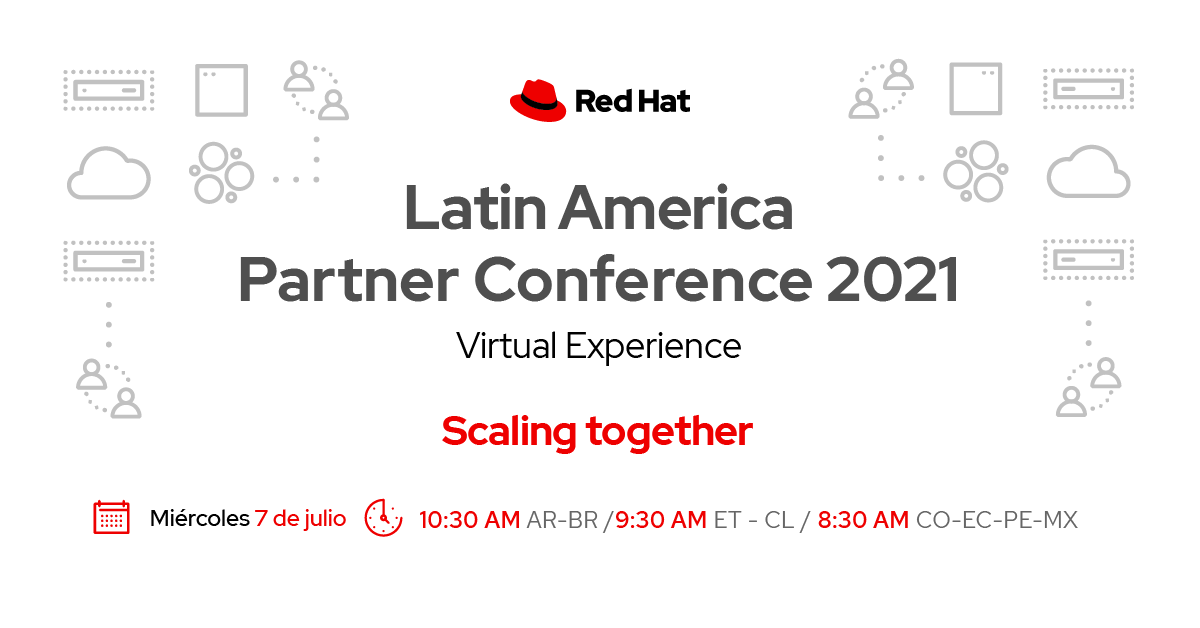 Red Hat

Latin America
Partner Conference 2021

Virtual Experience

Scaling together

Miércoles 7 de julio 10:30 AM AR-BR /9:30 AM ET - CL / 8:30 AM CO-EC-PE-MX